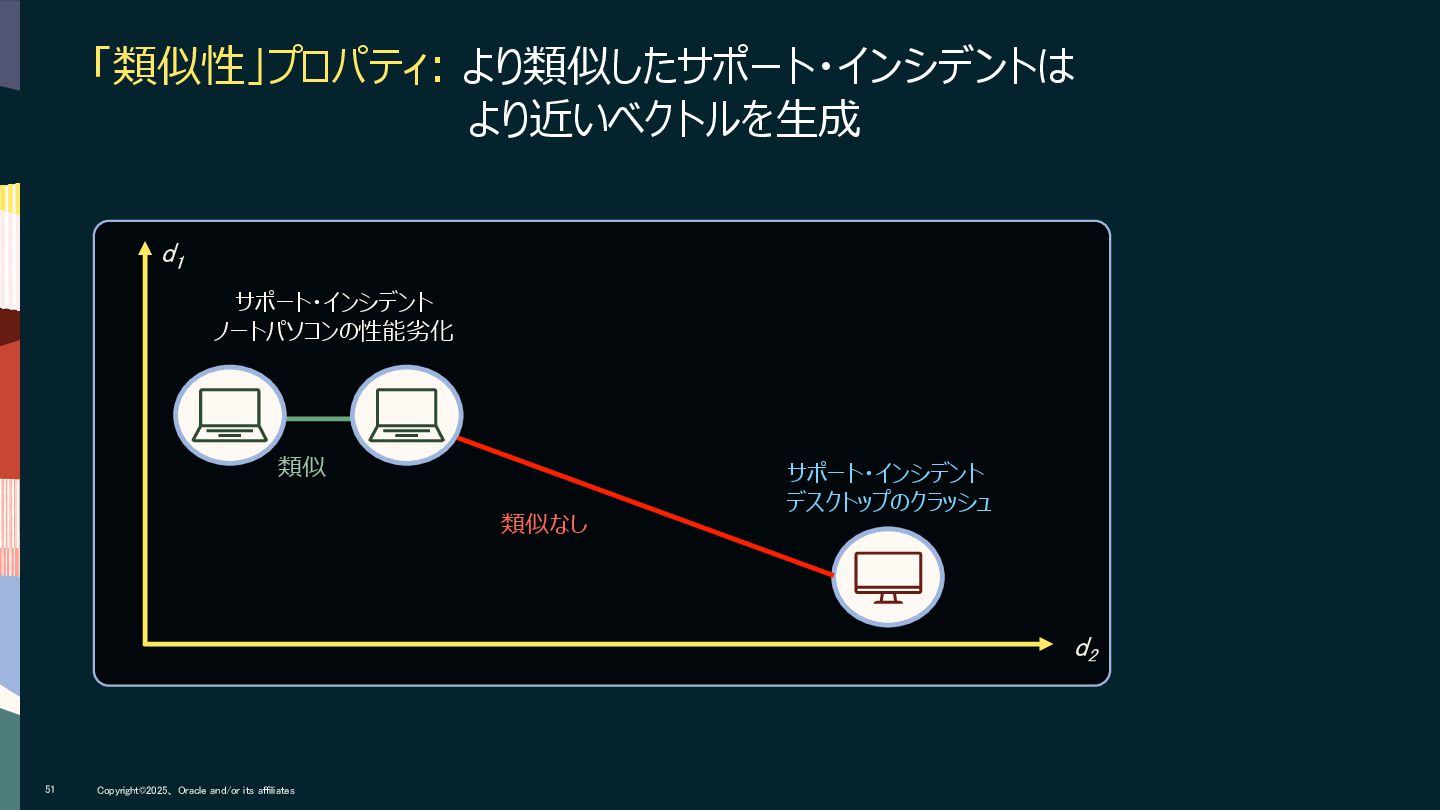 「類似性」プロパティ: より類似したサポート・インシデントはより近いベクトルを生成

$d_1$

サポート・インシデント
ノートパソコンの性能劣化

類似

類似なし

サポート・インシデント
デスクトップのクラッシュ

$d_2$

51 Copyright©2025、Oracle and/or its affiliates